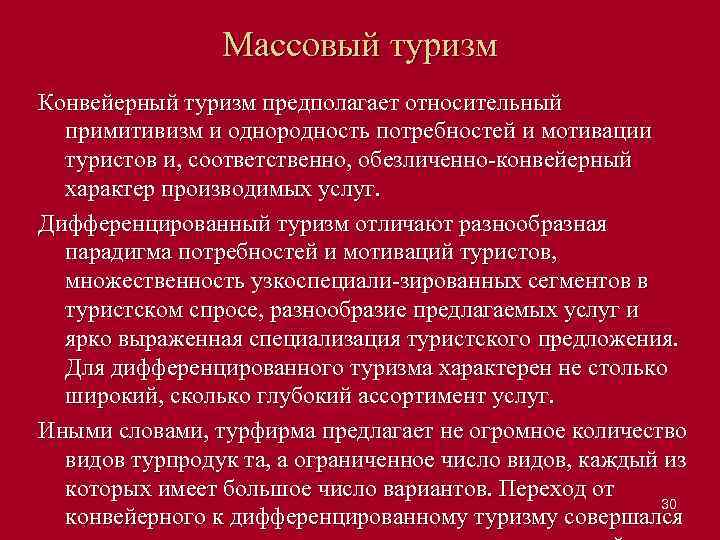 Массовый туризм

Конвейерный туризм предполагает относительный примитивизм и однородность потребностей и мотивации туристов и, соответственно, обезличенно-конвейерный характер производимых услуг.

Дифференцированный туризм отличают разнообразная парадигма потребностей и мотиваций туристов, множественность узкоспециали-зированных сегментов в туристском спросе, разнообразие предлагаемых услуг и ярко выраженная специализация туристского предложения. Для дифференцированного туризма характерен не столько широкий, сколько глубокий ассортимент услуг.

Иными словами, турфирма предлагает не огромное количество видов турпродук та, а ограниченное число видов, каждый из которых имеет большое число вариантов. Переход от конвейерного к дифференцированному туризму совершался

30